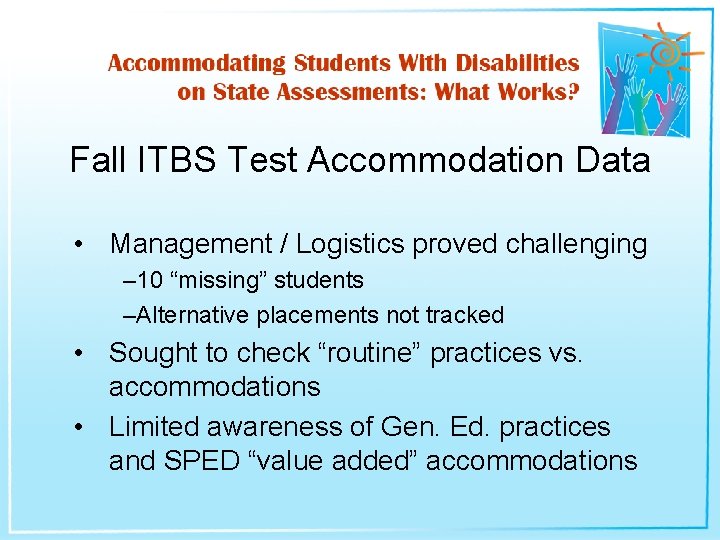 Accommodating Students With Disabilities on State Assessments: What Works?

Fall ITBS Test Accommodation Data

• Management / Logistics proved challenging
–10 “missing” students
–Alternative placements not tracked
• Sought to check “routine” practices vs. accommodations
• Limited awareness of Gen. Ed. practices and SPED “value added” accommodations